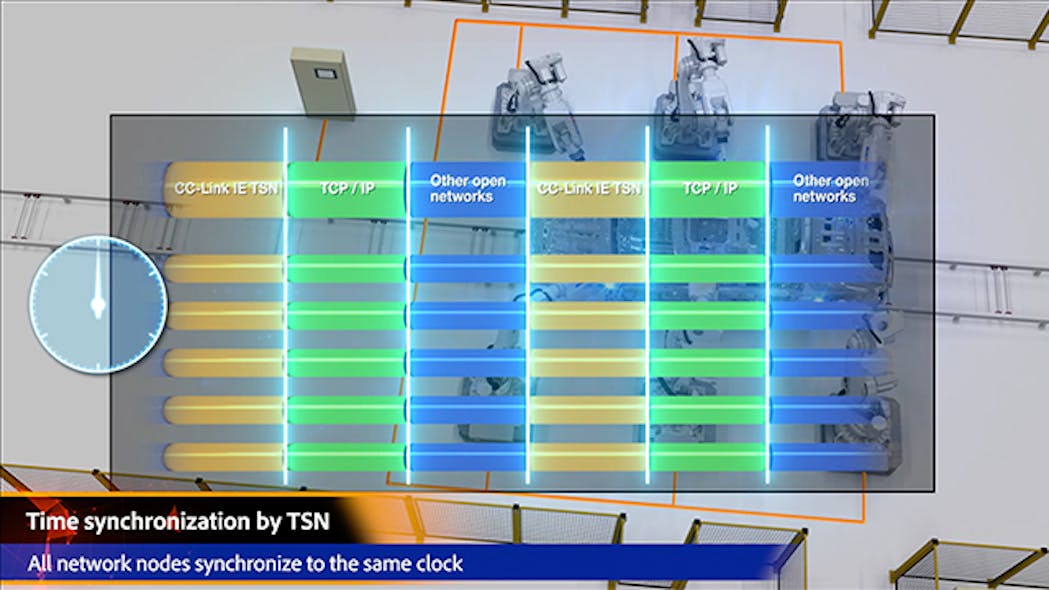 CC-Link IE TSN
TCP / IP
Other open networks
CC-Link IE TSN
TCP / IP
Other open networks

Time synchronization by TSN
All network nodes synchronize to the same clock